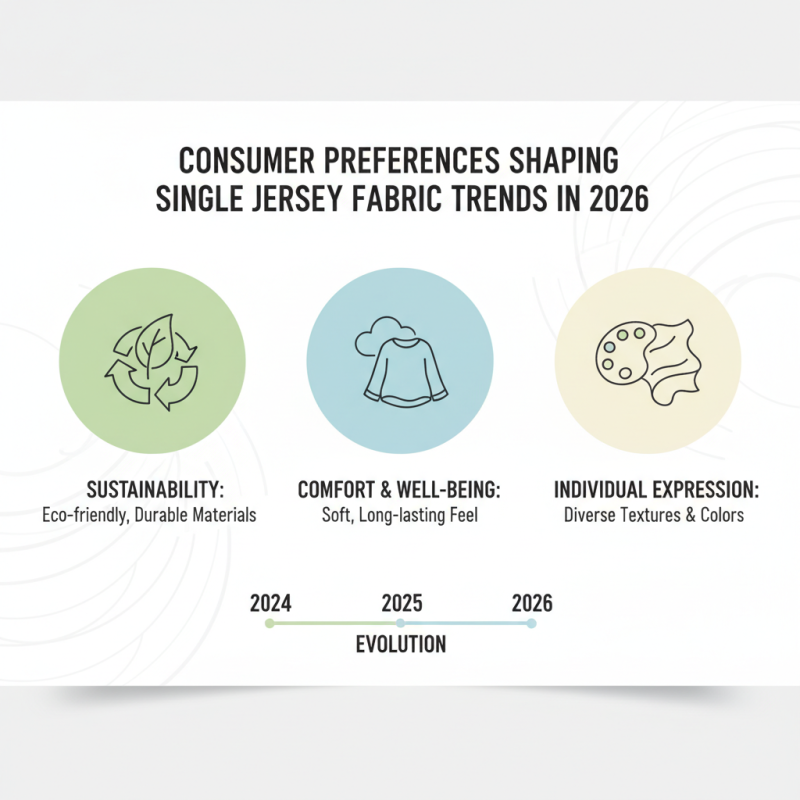 CONSUMER PREFERENCES SHAPING SINGLE JERSEY FABRIC TRENDS IN 2026

SUSTAINABILITY:
Eco-friendly, Durable Materials

COMFORT & WELL-BEING:
Soft, Long-lasting Feel

INDIVIDUAL EXPRESSION:
Diverse Textures & Colors

2024
2025
2026
EVOLUTION